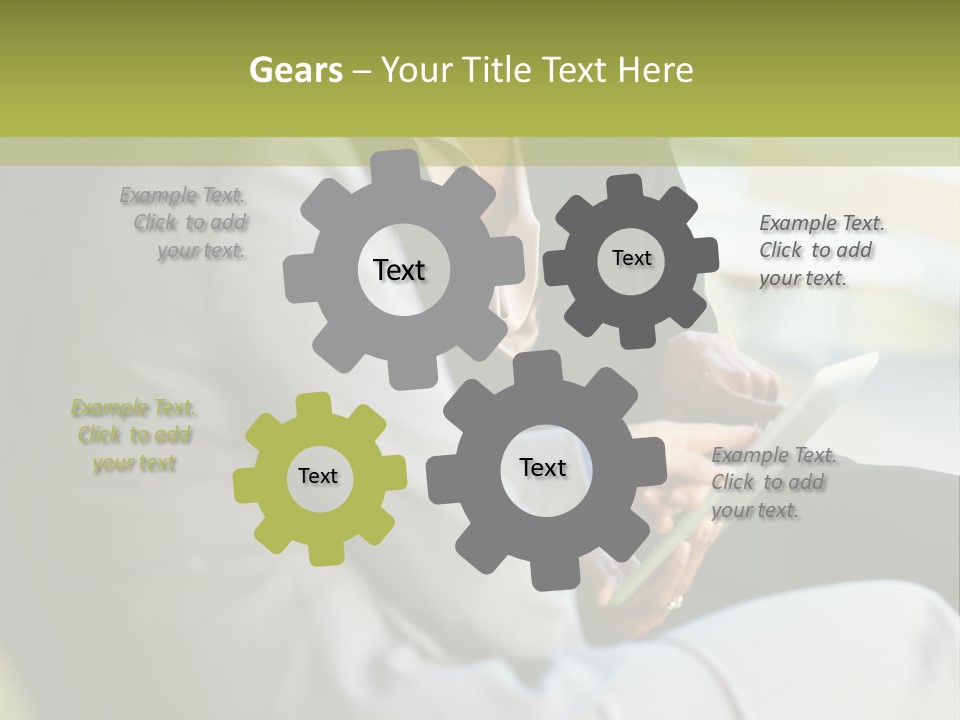 Gears – Your Title Text Here

Example Text. Click to add your text.

Text

Text

Example Text. Click to add your text.

Example Text. Click to add your text

Text

Text

Example Text. Click to add your text.